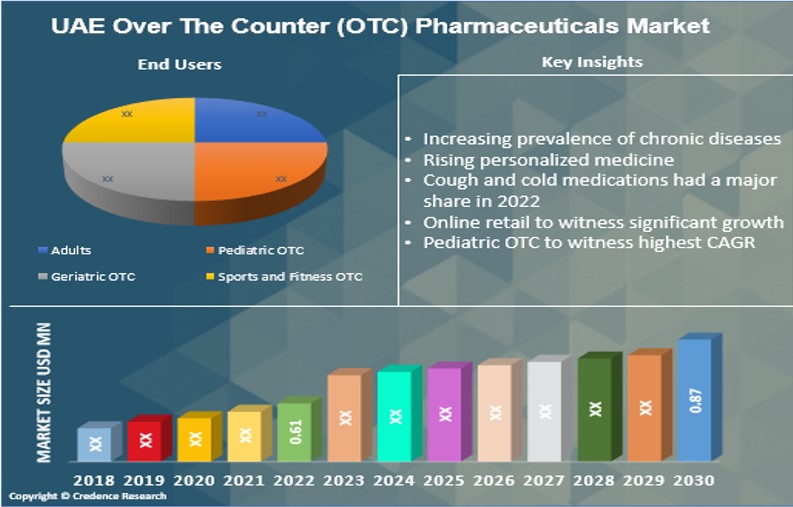 UAE Over The Counter (OTC) Pharmaceuticals Market

End Users

XX
XX
XX
XX

Adults
Pediatric OTC
Geriatric OTC
Sports and Fitness OTC

Key Insights

• Increasing prevalence of chronic diseases
• Rising personalized medicine
• Cough and cold medications had a major share in 2022
• Online retail to witness significant growth
• Pediatric OTC to witness highest CAGR

MARKET SIZE USD MN

XX XX XX XX 0.61 XX XX XX XX XX XX XX 0.87

2018 2019 2020 2021 2022 2023 2024 2025 2026 2027 2028 2029 2030

Copyright © Credence Research